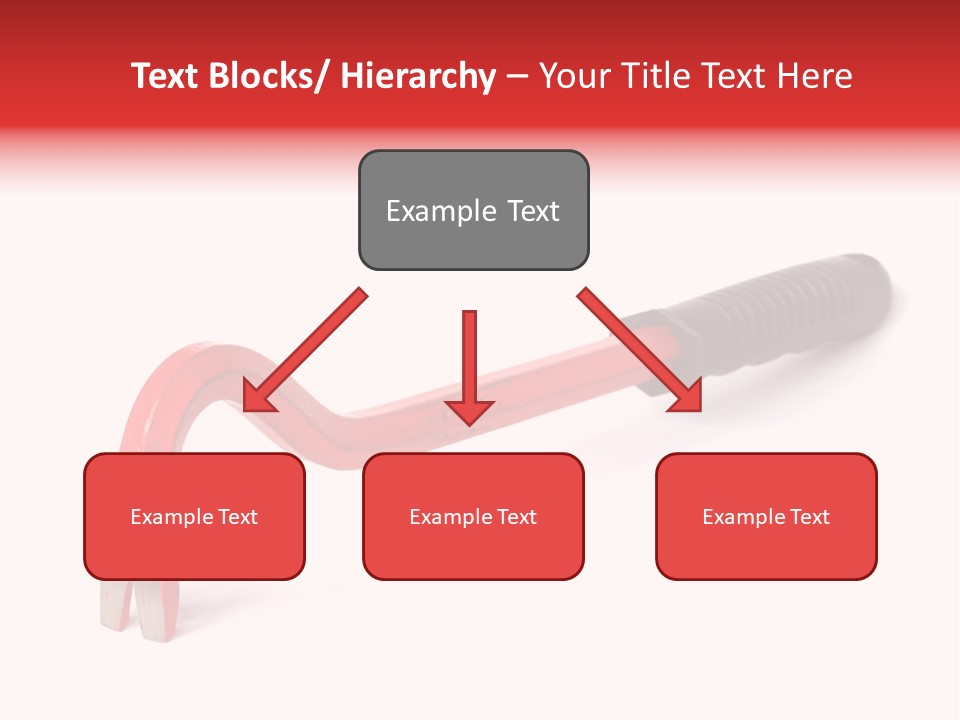 Text Blocks/ Hierarchy – Your Title Text Here

Example Text

Example Text

Example Text

Example Text